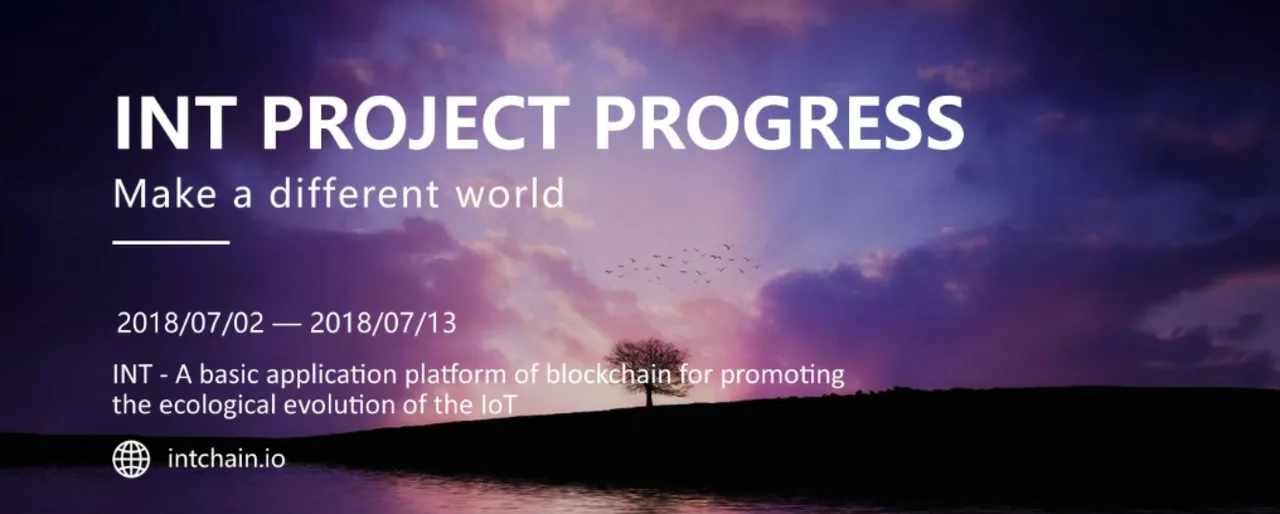 INT PROJECT PROGRESS

Make a different world

2018/07/02 — 2018/07/13

INT - A basic application platform of blockchain for promoting the ecological evolution of the IoT

intchain.io